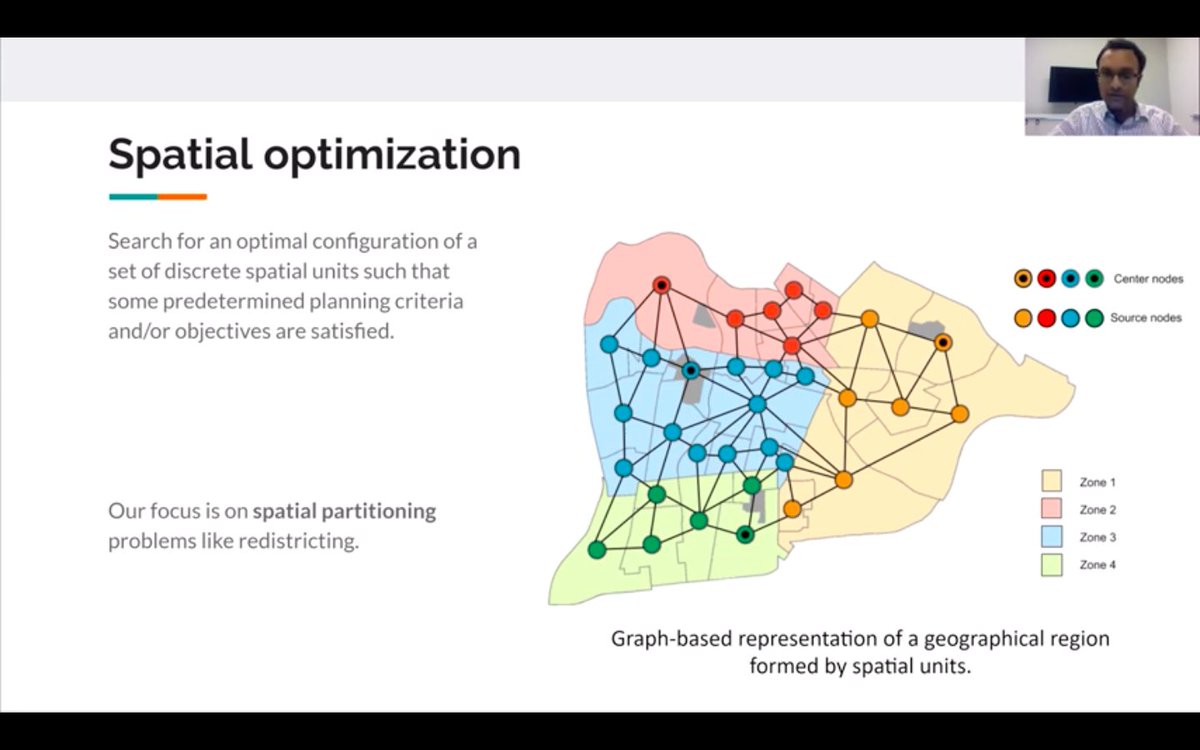 Spatial optimization

Search for an optimal configuration of a set of discrete spatial units such that some predetermined planning criteria and/or objectives are satisfied.

Our focus is on spatial partitioning problems like redistricting.

Center nodes

Source nodes

Zone 1

Zone 2

Zone 3

Zone 4

Graph-based representation of a geographical region formed by spatial units.